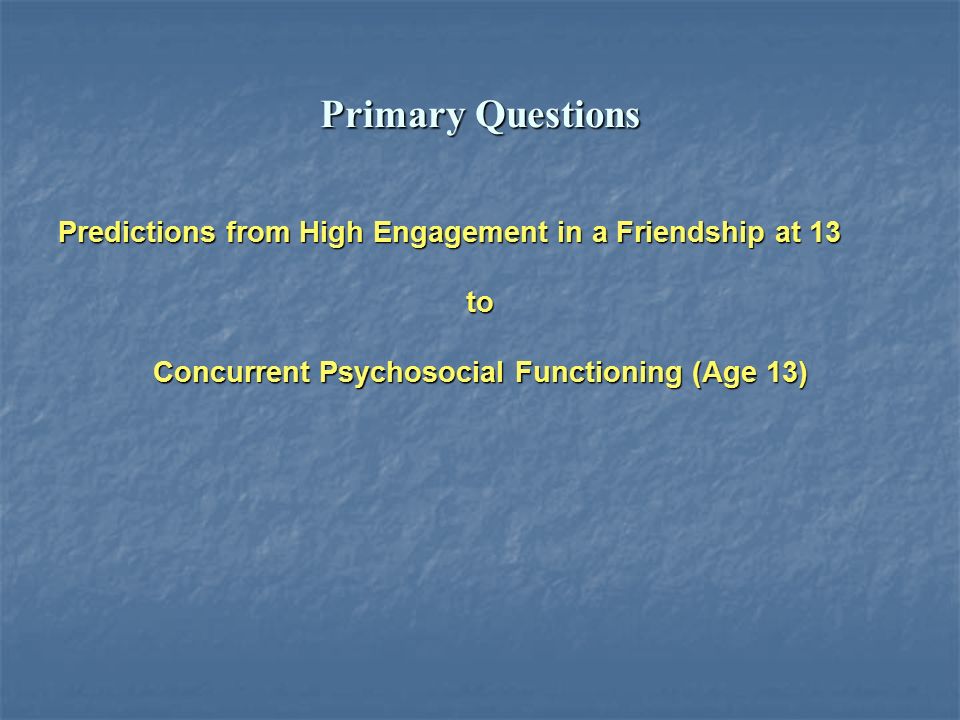 Primary Questions

Predictions from High Engagement in a Friendship at 13

to

Concurrent Psychosocial Functioning (Age 13)